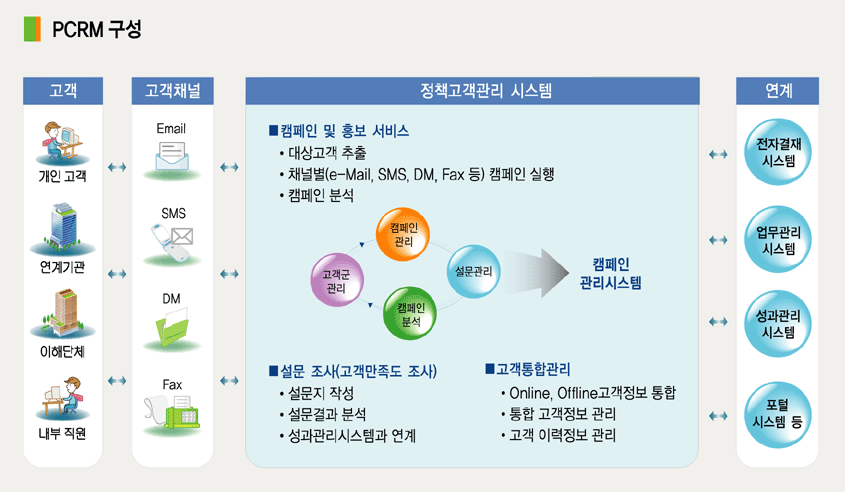 PCRM 구성

고객

개인 고객

연계기관

이해단체

내부 직원

고객채널

Email

SMS

DM

Fax

정책고객관리 시스템

■캠페인 및 홍보 서비스
• 대상고객 추출
• 채널별(e-Mail, SMS, DM, Fax 등) 캠페인 실행
• 캠페인 분석

캠페인 관리

고객군 관리

설문관리

캠페인 분석

캠페인 관리시스템

■설문 조사(고객만족도 조사)
• 설문지 작성
• 설문결과 분석
• 성과관리시스템과 연계

■고객통합관리
• Online, Offline고객정보 통합
• 통합 고객정보 관리
• 고객 이력정보 관리

연계

전자결재 시스템

업무관리 시스템

성과관리 시스템

포털 시스템 등